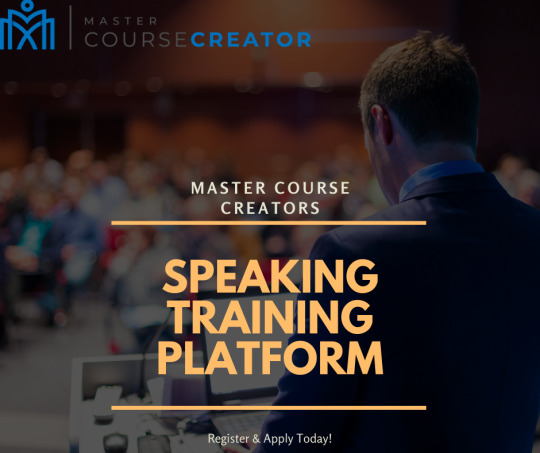 MASTER
COURSECREATOR

MASTER COURSE CREATORS

SPEAKING TRAINING PLATFORM

Register & Apply Today!